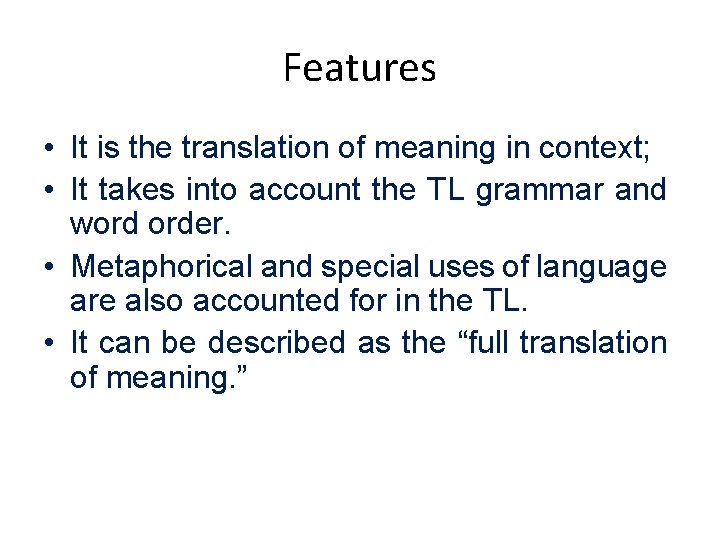 Features

• It is the translation of meaning in context;
• It takes into account the TL grammar and word order.
• Metaphorical and special uses of language are also accounted for in the TL.
• It can be described as the “full translation of meaning.”